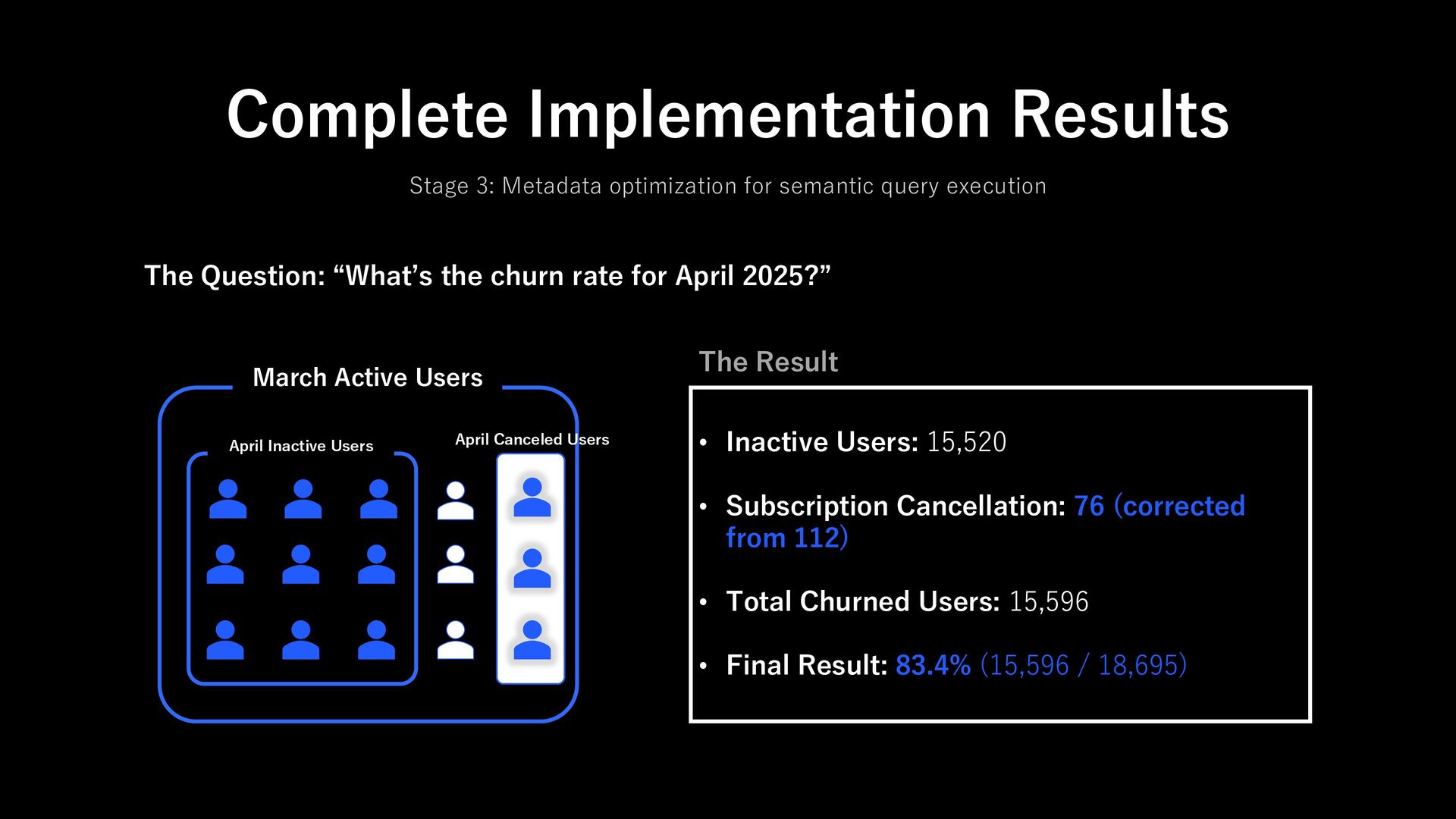 Complete Implementation Results

Stage 3: Metadata optimization for semantic query execution

The Question: “What’s the churn rate for April 2025?”

March Active Users

April Inactive Users

April Canceled Users

The Result

• Inactive Users: 15,520

• Subscription Cancellation: 76 (corrected from 112)

• Total Churned Users: 15,596

• Final Result: 83.4% (15,596 / 18,695)